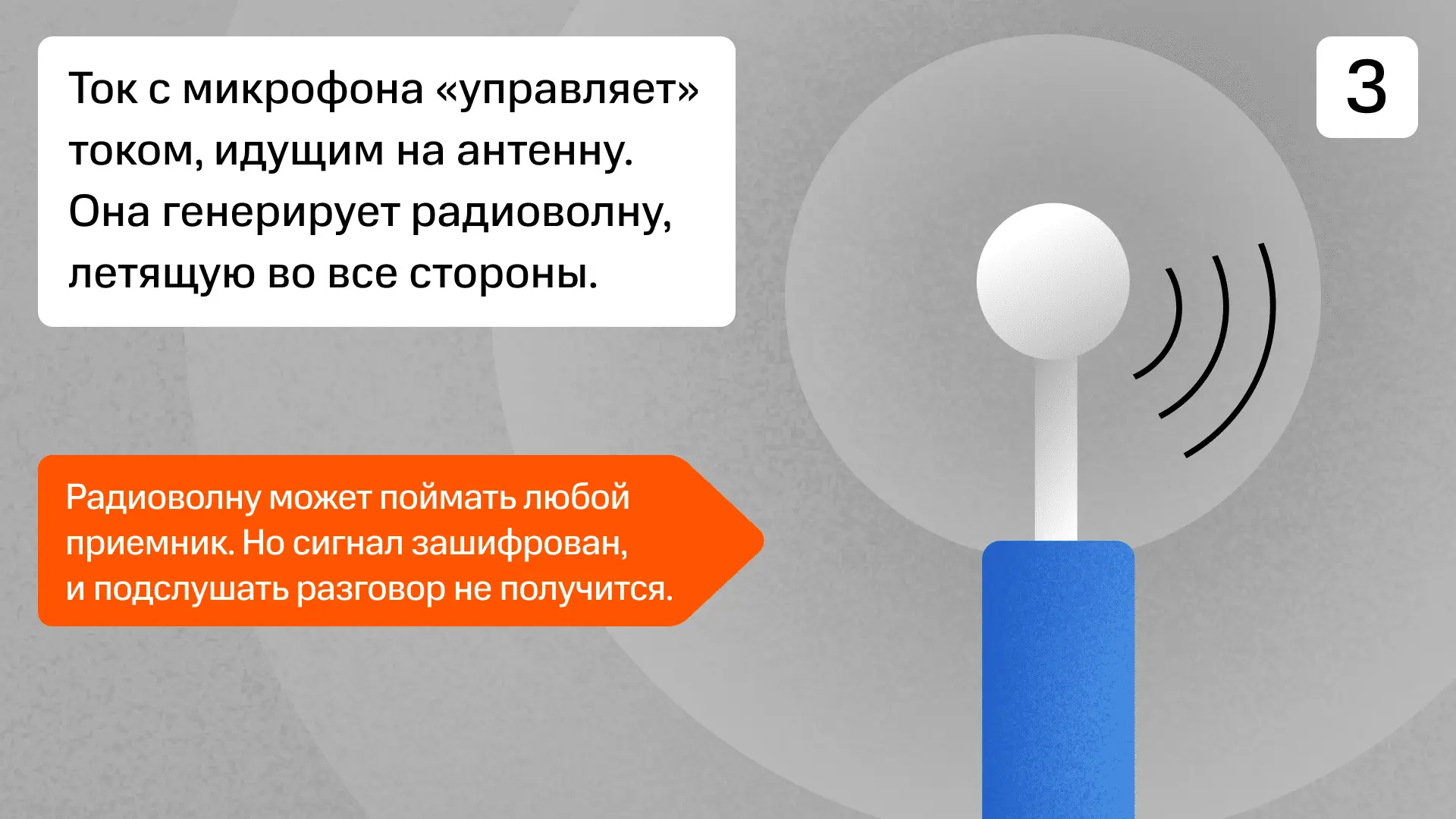 Ток с микрофона «управляет» током, идущим на антенну. Она генерирует радиоволну, летящую во все стороны.

3

Радиоволну может поймать любой приемник. Но сигнал зашифрован, и подслушать разговор не получится.